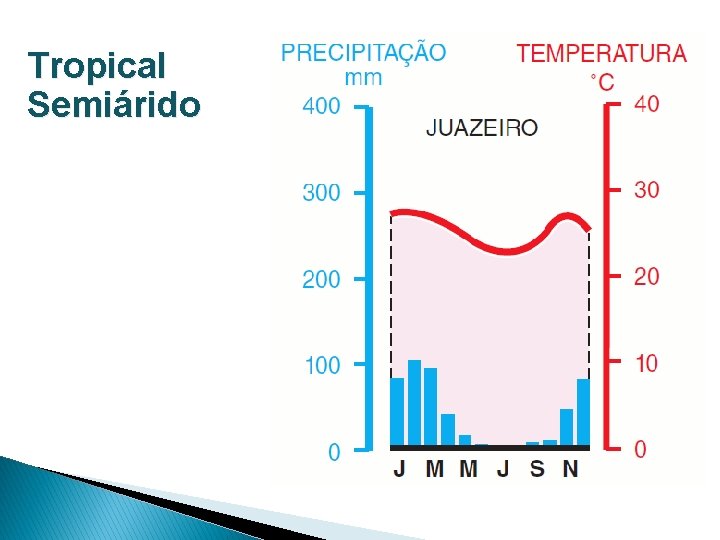 Tropical Semiárido

PRECIPITAÇÃO mm

TEMPERATURA °C

JUAZEIRO

400
300
200
100
0

40
30
20
10
0

J M M J S N